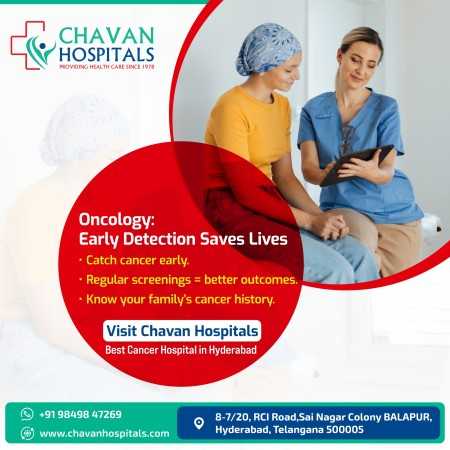 CHAVAN HOSPITALS
PROVIDING HEALTH CARE SINCE 1978

Oncology:
Early Detection Saves Lives

· Catch cancer early.
· Regular screenings = better outcomes.
· Know your family's cancer history.

Visit Chavan Hospitals
Best Cancer Hospital in Hyderabad

+91 98498 47269
www.chavanhospitals.com

8-7/20, RCI Road,Sai Nagar Colony BALAPUR, Hyderabad, Telangana 500005